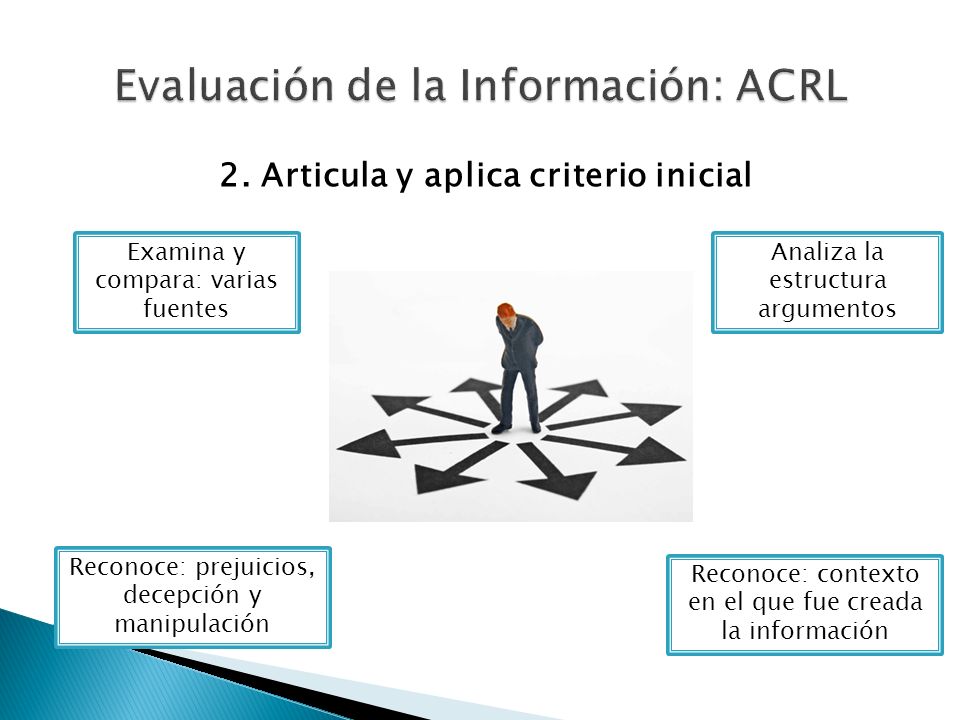 Evaluación de la Información: ACRL

2. Articula y aplica criterio inicial

Examina y compara: varias fuentes

Analiza la estructura argumentos

Reconoce: prejuicios, decepción y manipulación

Reconoce: contexto en el que fue creada la información